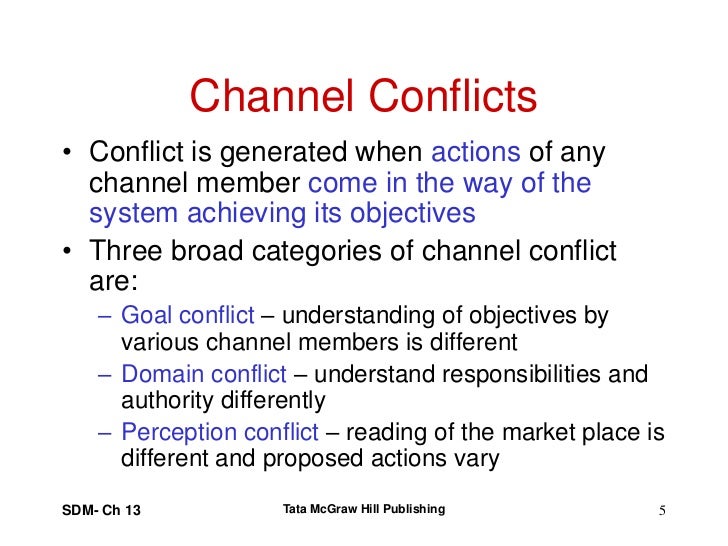 Channel Conflicts

• Conflict is generated when actions of any channel member come in the way of the system achieving its objectives

• Three broad categories of channel conflict are:

– Goal conflict – understanding of objectives by various channel members is different

– Domain conflict – understand responsibilities and authority differently

– Perception conflict – reading of the market place is different and proposed actions vary

SDM- Ch 13 Tata McGraw Hill Publishing 5